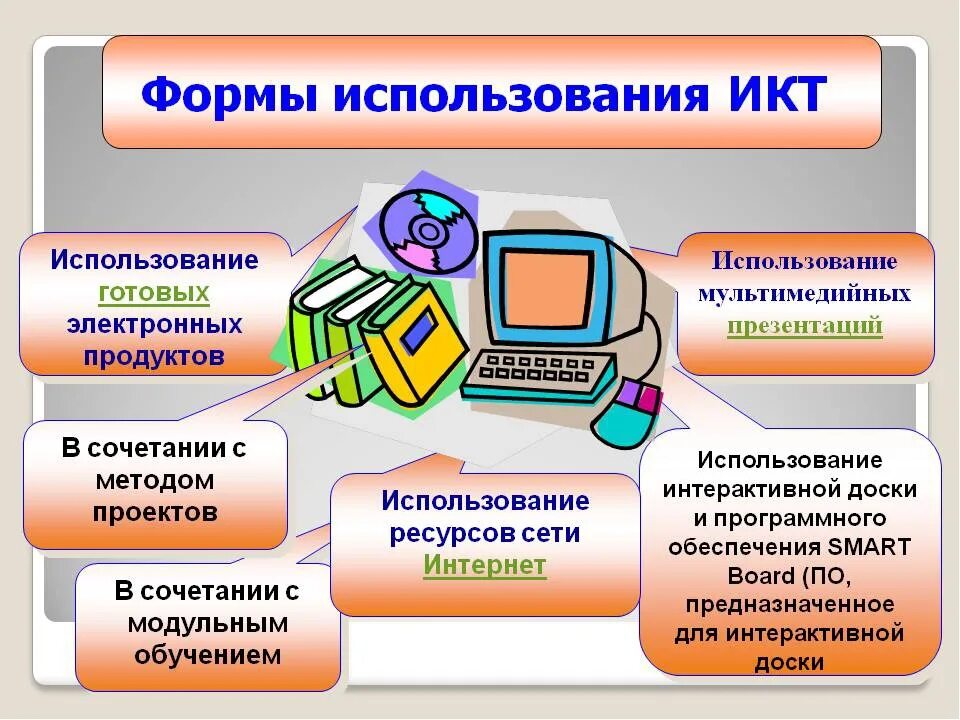 Формы использования ИКТ

Использование готовых электронных продуктов

Использование мультимедийных презентаций

В сочетании с методом проектов

Использование ресурсов сети Интернет

Использование интерактивной доски и программного обеспечения SMART Board (ПО, предназначенное для интерактивной доски

В сочетании с модульным обучением